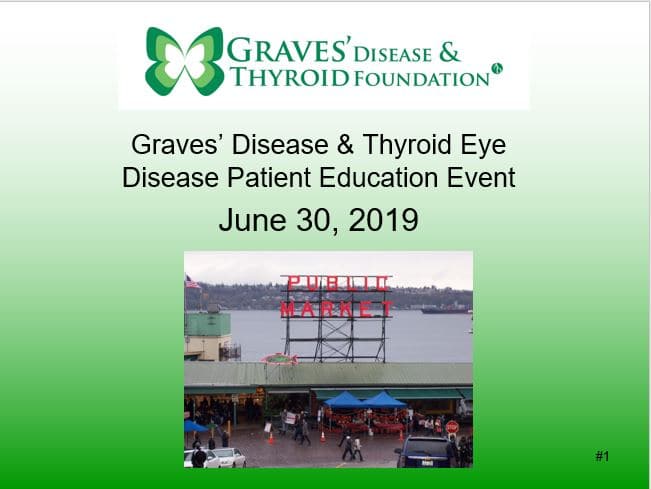 GRAVES' DISEASE & THYROID FOUNDATION

Graves' Disease & Thyroid Eye Disease Patient Education Event

June 30, 2019

PUBLIC MARKET

#1